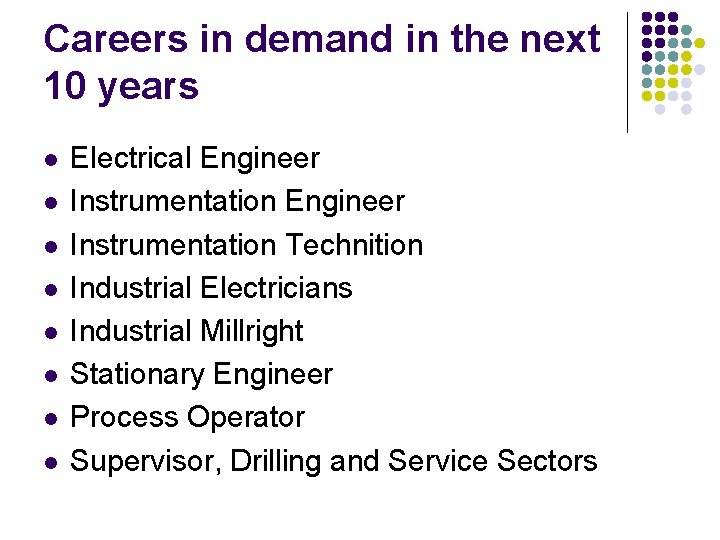 Careers in demand in the next 10 years

- Electrical Engineer
- Instrumentation Engineer
- Instrumentation Technition
- Industrial Electricians
- Industrial Millright
- Stationary Engineer
- Process Operator
- Supervisor, Drilling and Service Sectors